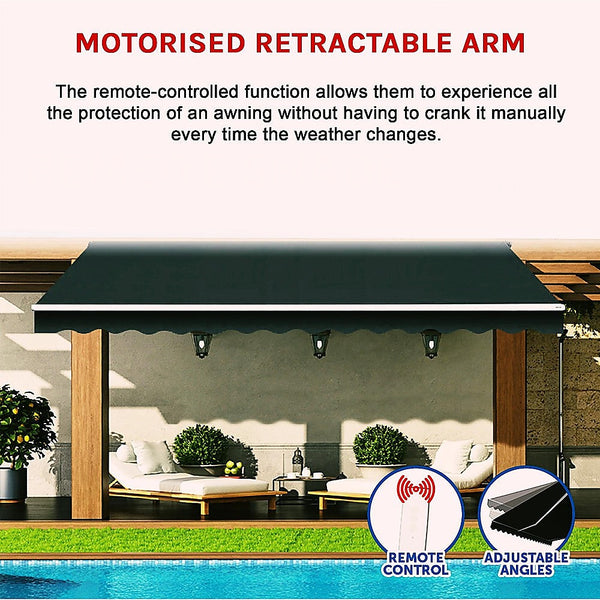 MOTORISED RETRACTABLE ARM

The remote-controlled function allows them to experience all the protection of an awning without having to crank it manually every time the weather changes.

REMOTE CONTROL

ADJUSTABLE ANGLES